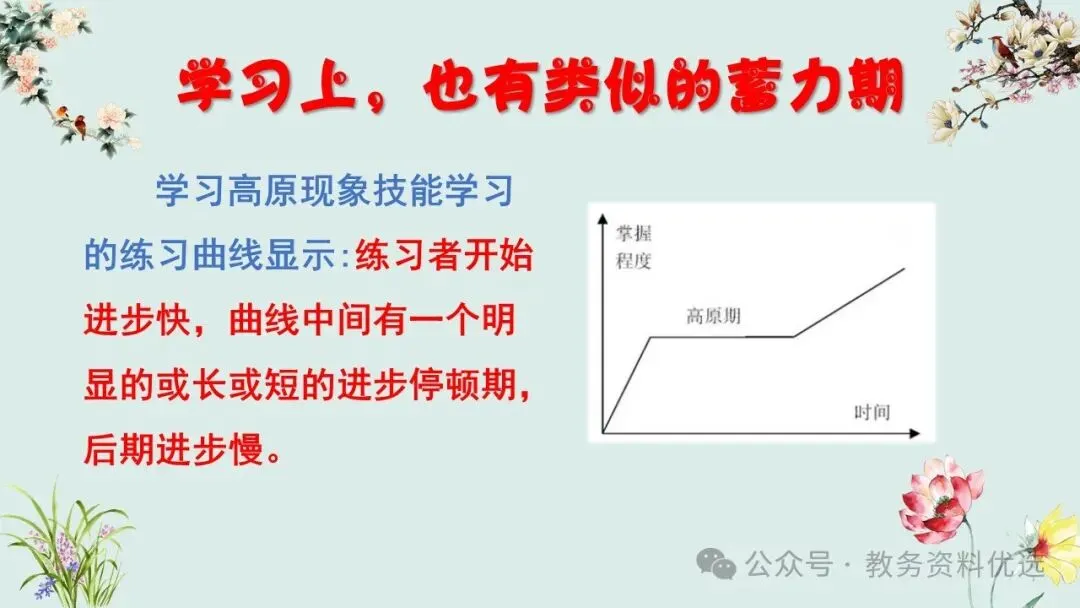 学习上，也有类似的蓄力期

学习高原现象技能学习的练习曲线显示:练习者开始进步快，曲线中间有一个明显的或长或短的进步停顿期，后期进步慢。

掌握程度

高原期

时间

公众号 · 教务资料优选